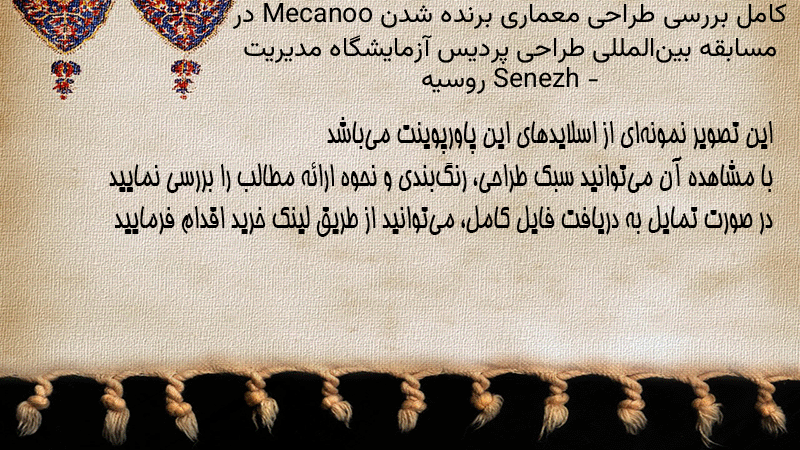 کامل بررسی طراحی معماری برنده شدن Mecanoo در مسابقه بین‌المللی طراحی پردیس آزمایشگاه مدیریت Senezh - روسیه

این تصویر نمونه‌ای از اسلایدهای این پاورپوینت می‌باشد
با مشاهده آن می‌توانید سبک طراحی، رنگ‌بندی و نحوه ارائه مطالب را بررسی نمایید
در صورت تمایل به دریافت فایل کامل، می‌توانید از طریق لینک خرید اقدام فرمایید